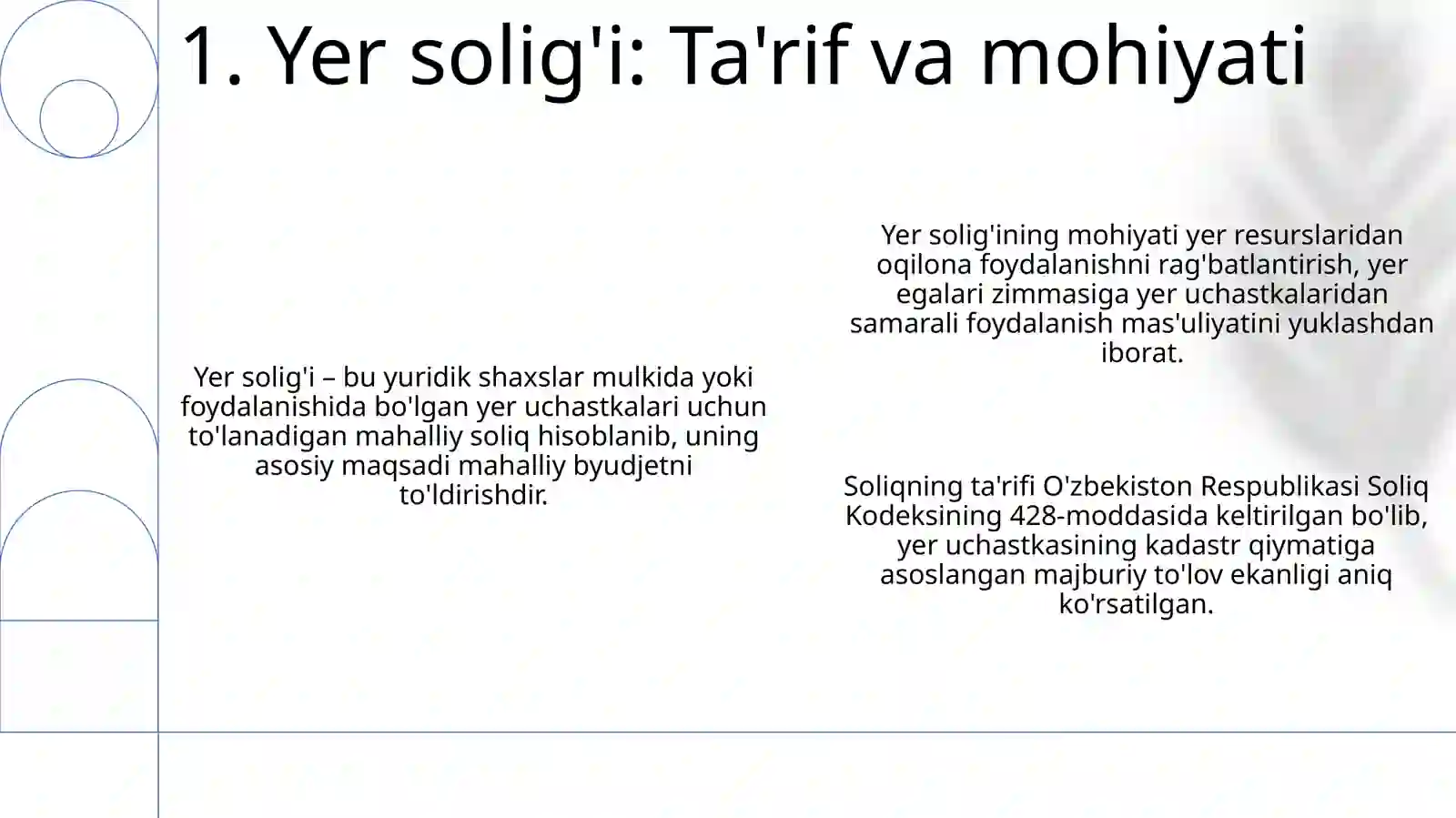 1. Yer solig'i: Ta'rif va mohiyati

Yer solig'i – bu yuridik shaxslar mulkida yoki foydalanishida bo'lgan yer uchastkalari uchun to'lanadigan mahalliy soliq hisoblanib, uning asosiy maqsadi mahalliy byudjetni to'ldirishdir.

Yer solig'ining mohiyati yer resurslaridan oqilona foydalanishni rag'batlantirish, yer egalari zimmasiga yer uchastkalaridan samarali foydalanish mas'uliyatini yuklashdan iborat.

Soliqning ta'rifi O'zbekiston Respublikasi Soliq Kodeksining 428-moddasida keltirilgan bo'lib, yer uchastkasining kadastr qiymatiga asoslangan majburiy to'lov ekanligi aniq ko'rsatilgan.